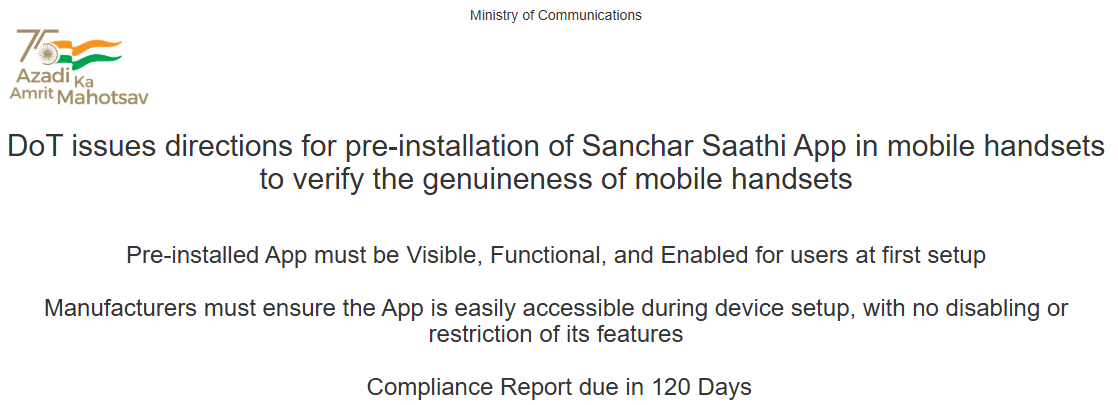 Ministry of Communications

75
Azadi Ka
Amrit Mahotsav

DoT issues directions for pre-installation of Sanchar Saathi App in mobile handsets to verify the genuineness of mobile handsets

Pre-installed App must be Visible, Functional, and Enabled for users at first setup

Manufacturers must ensure the App is easily accessible during device setup, with no disabling or restriction of its features

Compliance Report due in 120 Days